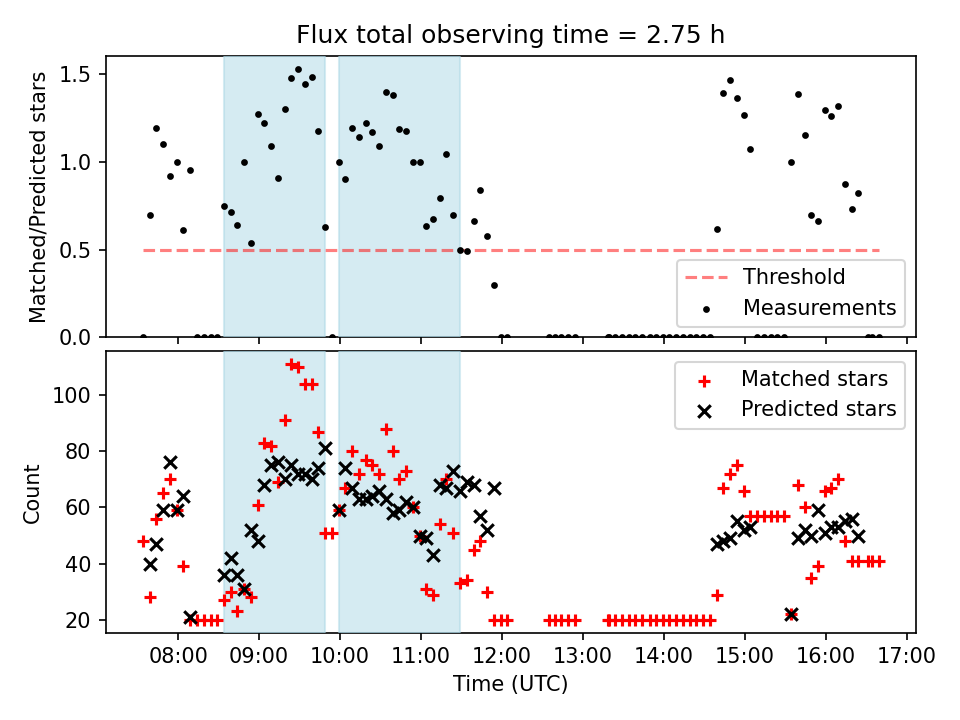 Flux total observing time = 2.75 h

Matched/Predicted stars

1.5
1.0
0.5
0.0

Threshold
Measurements

Count

100
80
60
40
20

Matched stars
Predicted stars

08:00
09:00
10:00
11:00
12:00
13:00
14:00
15:00
16:00
17:00

Time (UTC)